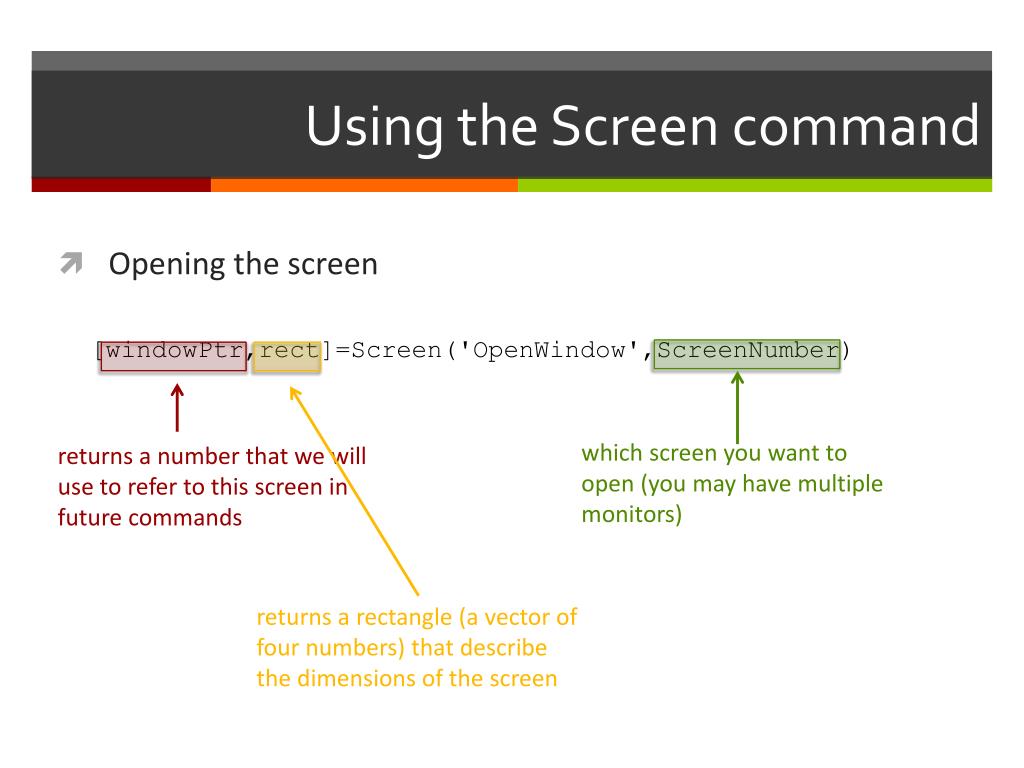 Using the Screen command

Opening the screen

[windowPtr,rect]=Screen('OpenWindow',ScreenNumber)

returns a number that we will use to refer to this screen in future commands

which screen you want to open (you may have multiple monitors)

returns a rectangle (a vector of four numbers) that describe the dimensions of the screen